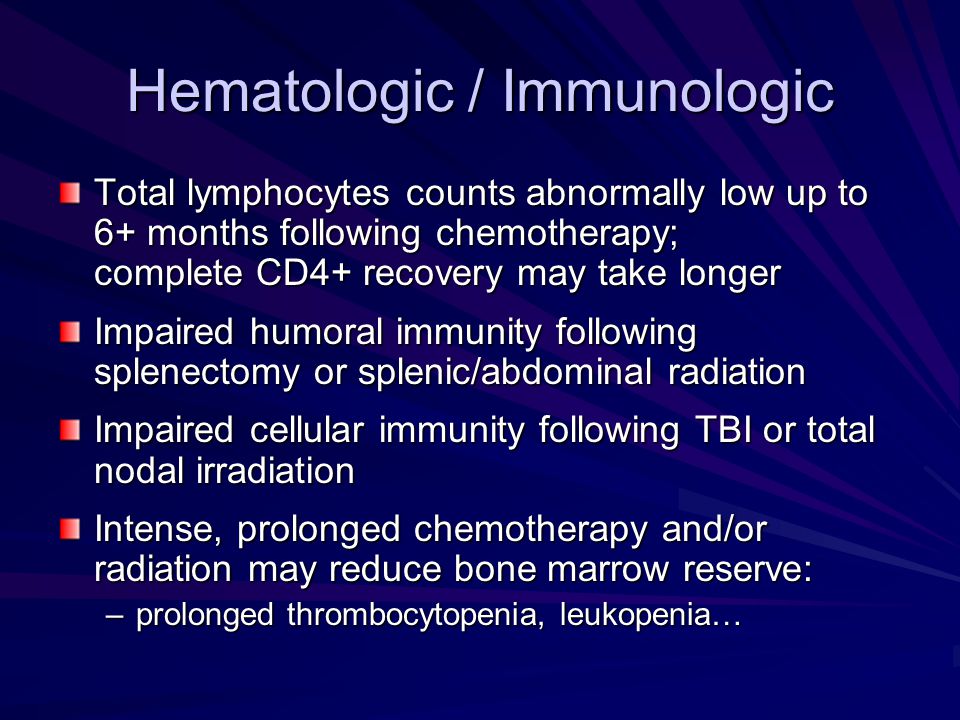 Hematologic / Immunologic

Total lymphocytes counts abnormally low up to 6+ months following chemotherapy; complete CD4+ recovery may take longer

Impaired humoral immunity following splenectomy or splenic/abdominal radiation

Impaired cellular immunity following TBI or total nodal irradiation

Intense, prolonged chemotherapy and/or radiation may reduce bone marrow reserve:

– prolonged thrombocytopenia, leukopenia…